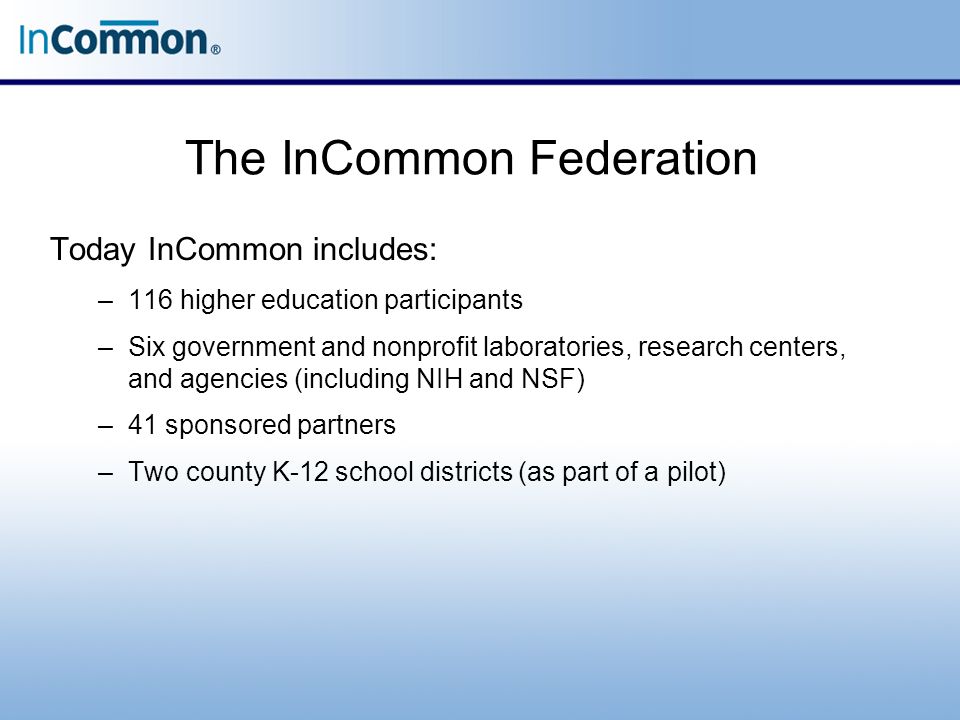 InCommon®

The InCommon Federation

Today InCommon includes:

– 116 higher education participants

– Six government and nonprofit laboratories, research centers, and agencies (including NIH and NSF)

– 41 sponsored partners

– Two county K-12 school districts (as part of a pilot)